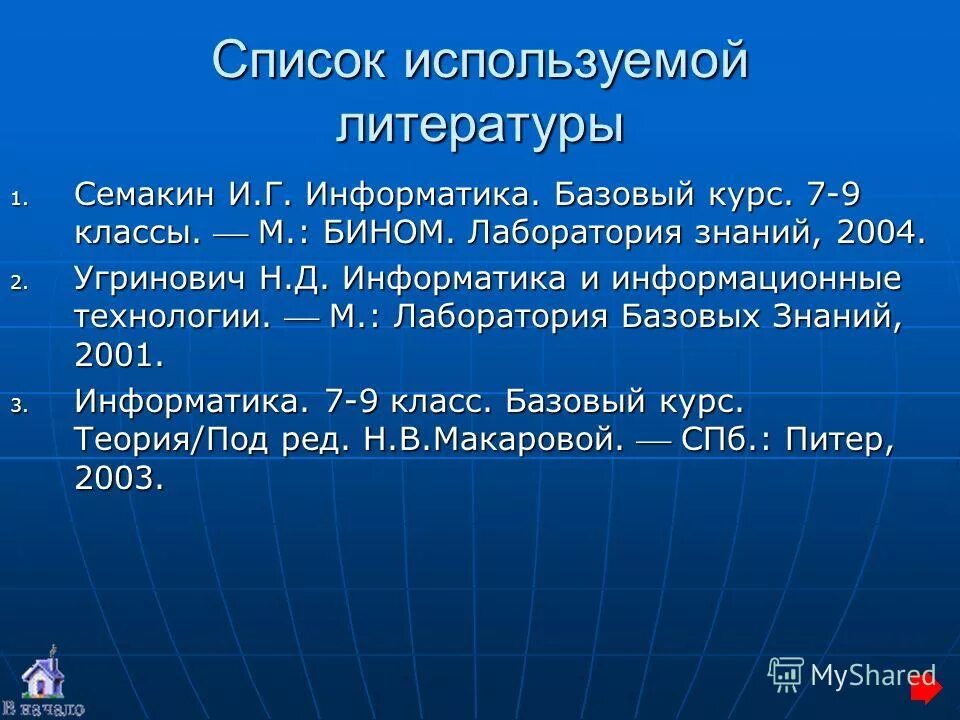 Список используемой литературы

1. Семакин И.Г. Информатика. Базовый курс. 7-9 классы. — М.: БИНОМ. Лаборатория знаний, 2004.
2. Угринович Н.Д. Информатика и информационные технологии. — М.: Лаборатория Базовых Знаний, 2001.
3. Информатика. 7-9 класс. Базовый курс. Теория/Под ред. Н.В.Макаровой. — СПб.: Питер, 2003.

В начало

MyShared